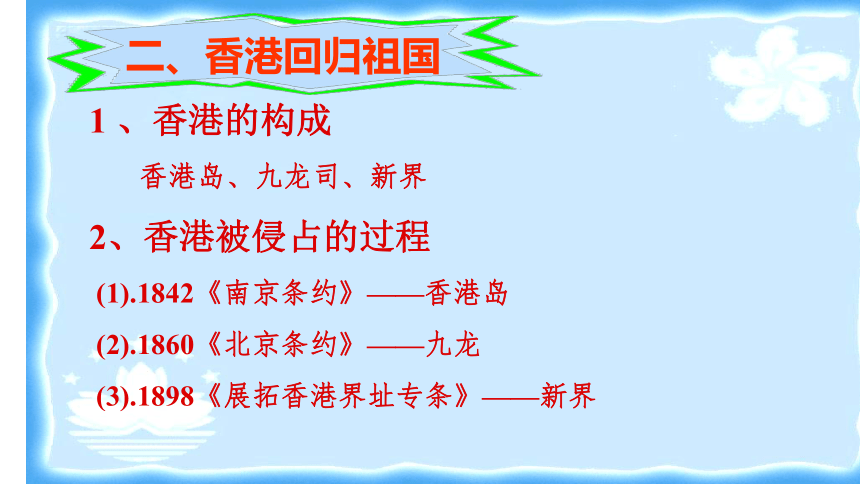 二、香港回归祖国

1 、香港的构成

香港岛、九龙司、新界

2、香港被侵占的过程

(1).1842《南京条约》——香港岛

(2).1860《北京条约》——九龙

(3).1898《展拓香港界址专条》——新界